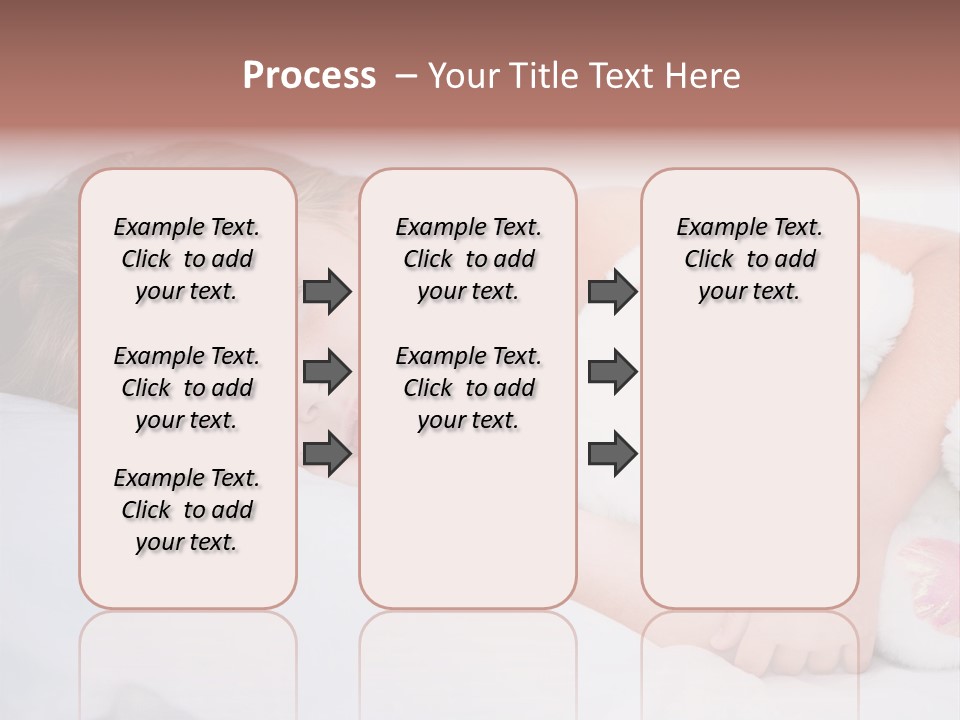 Process – Your Title Text Here

Example Text. Click to add your text.

Example Text. Click to add your text.

Example Text. Click to add your text.

Example Text. Click to add your text.

Example Text. Click to add your text.

Example Text. Click to add your text.